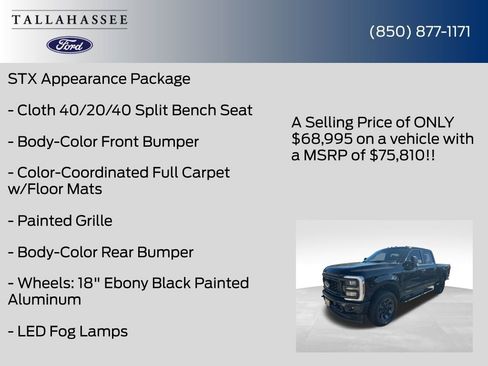 TALLAHASSEE

Ford

(850) 877-1171

STX Appearance Package

- Cloth 40/20/40 Split Bench Seat

- Body-Color Front Bumper

- Color-Coordinated Full Carpet w/Floor Mats

- Painted Grille

- Body-Color Rear Bumper

- Wheels: 18" Ebony Black Painted Aluminum

- LED Fog Lamps

A Selling Price of ONLY $68,995 on a vehicle with a MSRP of $75,810!!